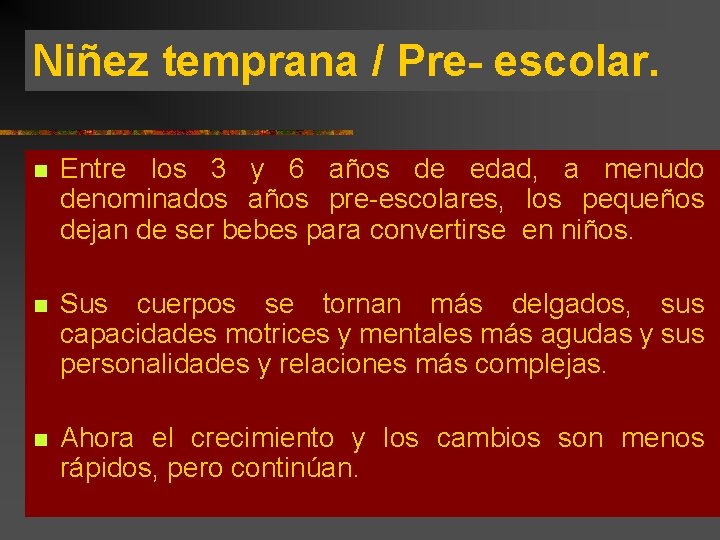 Niñez temprana / Pre- escolar.

Entre los 3 y 6 años de edad, a menudo denominados años pre-escolares, los pequeños dejan de ser bebes para convertirse en niños.

Sus cuerpos se tornan más delgados, sus capacidades motrices y mentales más agudas y sus personalidades y relaciones más complejas.

Ahora el crecimiento y los cambios son menos rápidos, pero continúan.